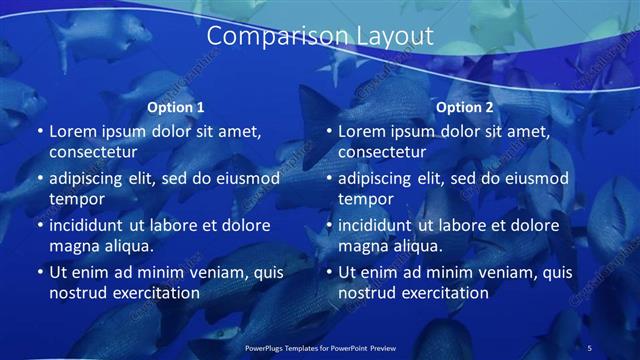 Comparison Layout

Option 1

• Lorem ipsum dolor sit amet, consectetur
• adipiscing elit, sed do eiusmod tempor
• incididunt ut labore et dolore magna aliqua.
• Ut enim ad minim veniam, quis nostrud exercitation

Option 2

• Lorem ipsum dolor sit amet, consectetur
• adipiscing elit, sed do eiusmod tempor
• incididunt ut labore et dolore magna aliqua.
• Ut enim ad minim veniam, quis nostrud exercitation

PowerPlugs Templates for PowerPoint Preview

5